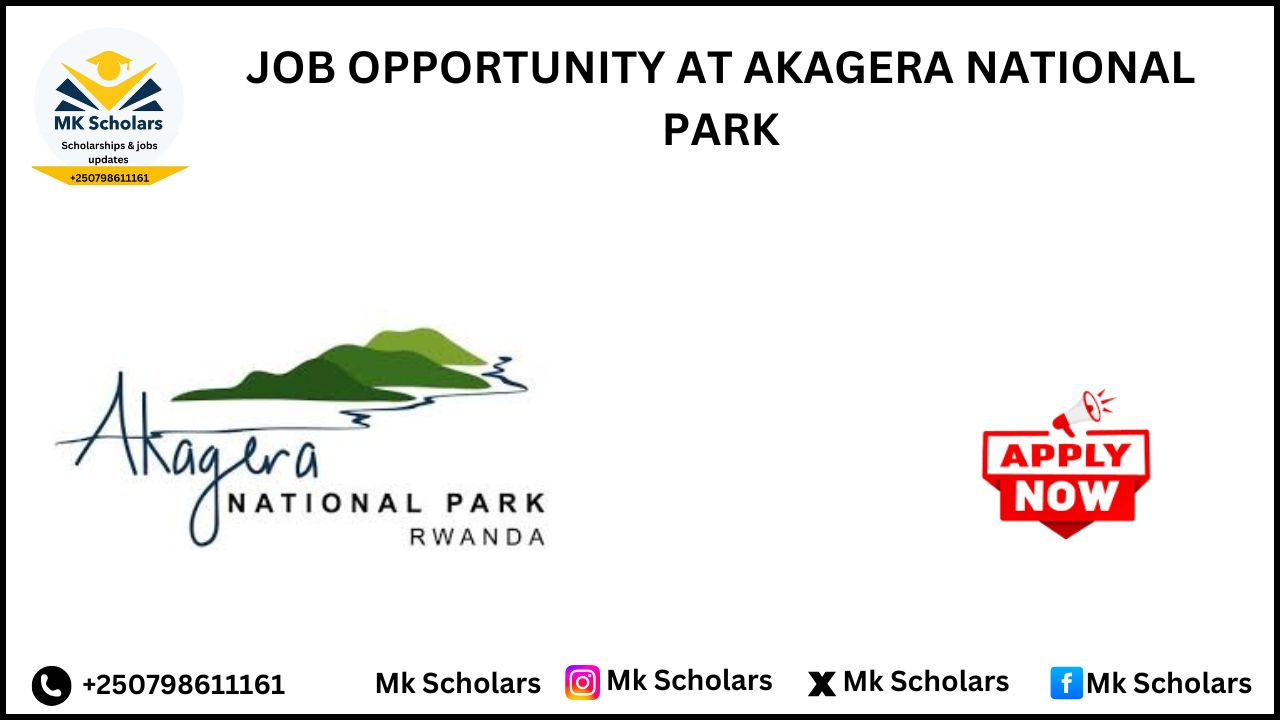 MK Scholars
Scholarships & jobs updates
+250798611161

JOB OPPORTUNITY AT AKAGERA NATIONAL PARK

Akagera
NATIONAL PARK
RWANDA

APPLY NOW

+250798611161 Mk Scholars Mk Scholars Mk Scholars Mk Scholars